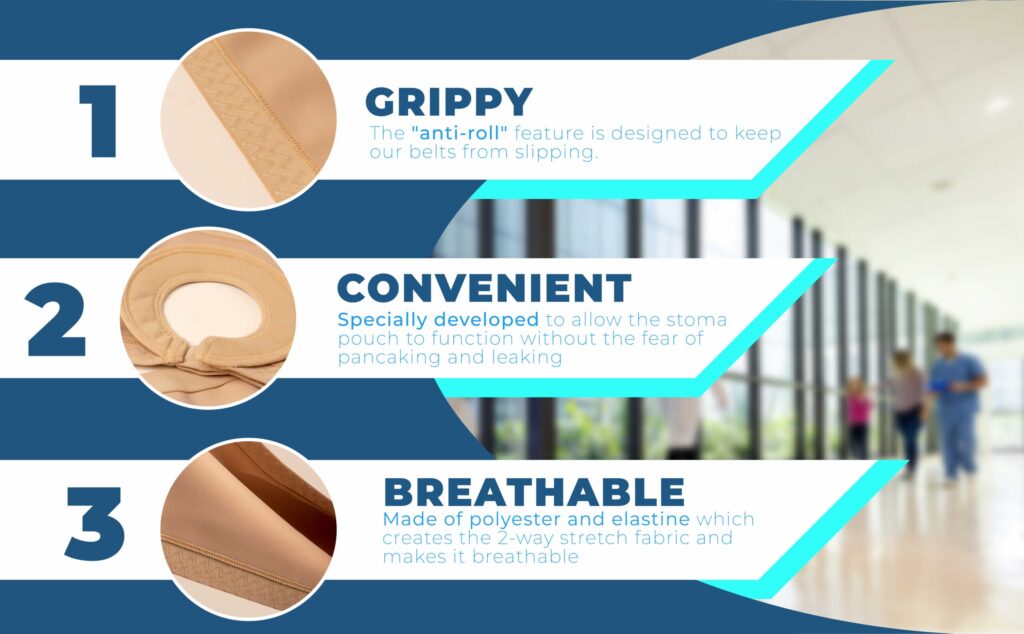 1

GRIPPY

The "anti-roll" feature is designed to keep our belts from slipping.

2

CONVENIENT

Specially developed to allow the stoma pouch to function without the fear of pancaking and leaking

3

BREATHABLE

Made of polyester and elastine which creates the 2-way stretch fabric and makes it breathable